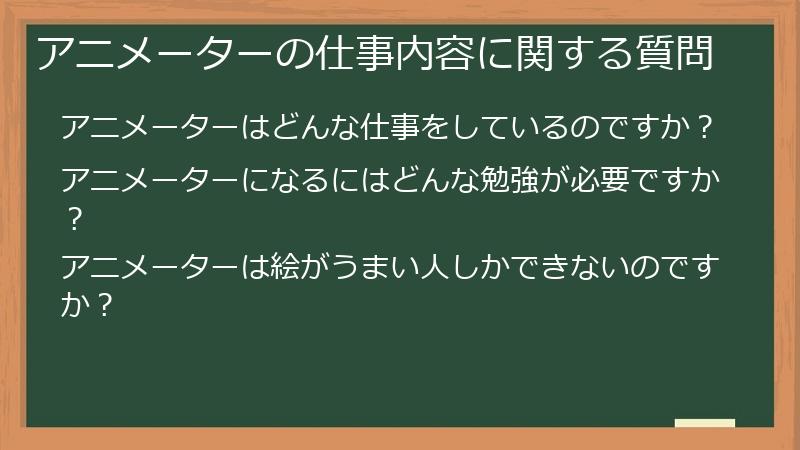 アニメーターの仕事内容に関する質問

アニメーターはどんな仕事をしているのですか？

アニメーターになるにはどんな勉強が必要ですか？

アニメーターは絵がうまい人しかできないのですか？